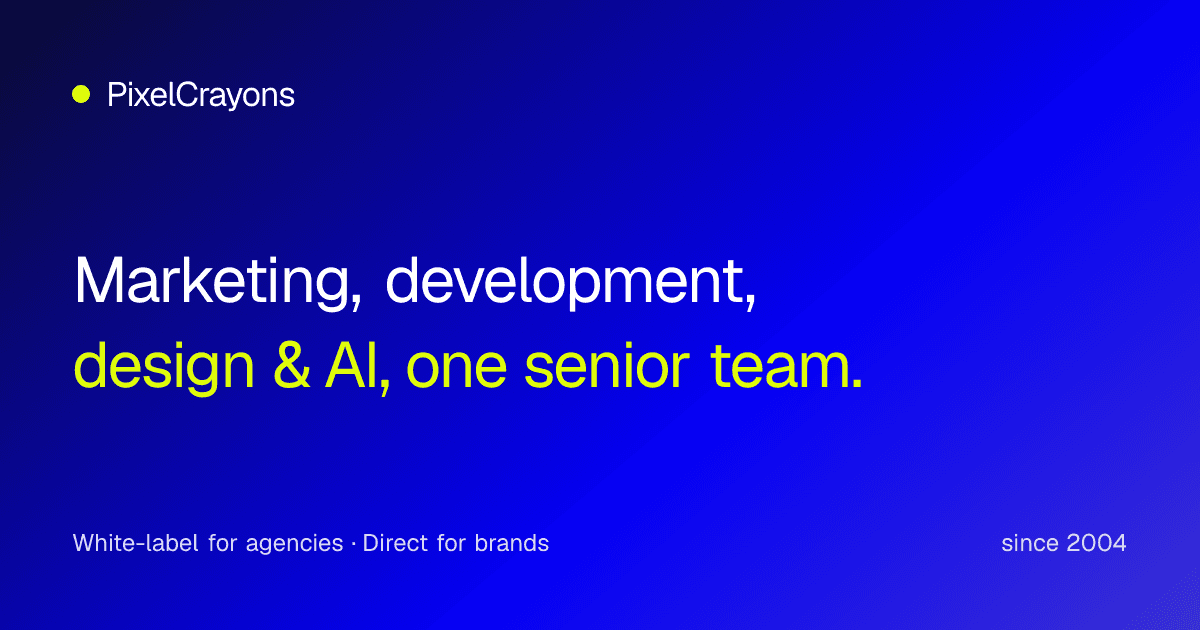 PixelCrayons

Marketing, development, design & AI, one senior team.

White-label for agencies · Direct for brands

since 2004